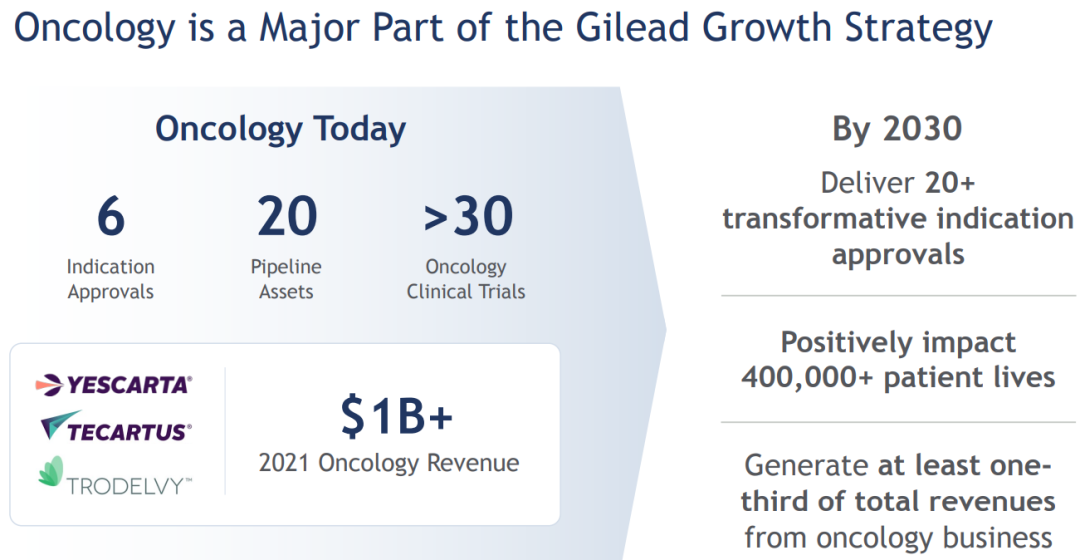 Oncology is a Major Part of the Gilead Growth Strategy

Oncology Today

6
Indication Approvals

20
Pipeline Assets

>30
Oncology Clinical Trials

YESCARTA®
TECARTUS®
TRODELVY™

$1B+
2021 Oncology Revenue

By 2030

Deliver 20+ transformative indication approvals

Positively impact 400,000+ patient lives

Generate at least one-third of total revenues from oncology business